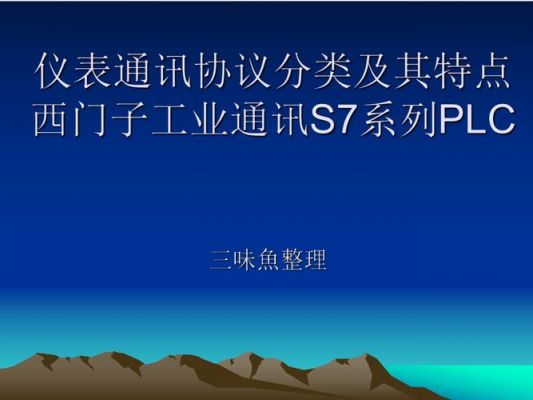 仪表通讯协议分类及其特点
西门子工业通讯S7系列PLC

三味魚整理